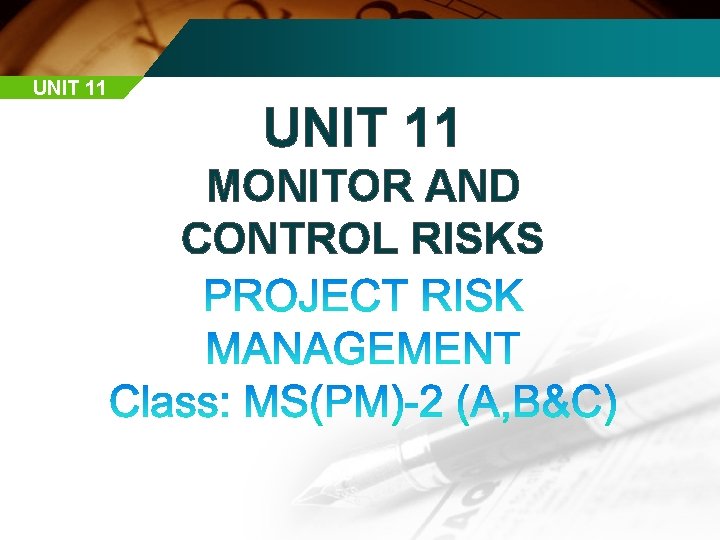 UNIT 11

UNIT 11
MONITOR AND CONTROL RISKS

PROJECT RISK MANAGEMENT
Class: MS(PM)-2 (A,B&C)